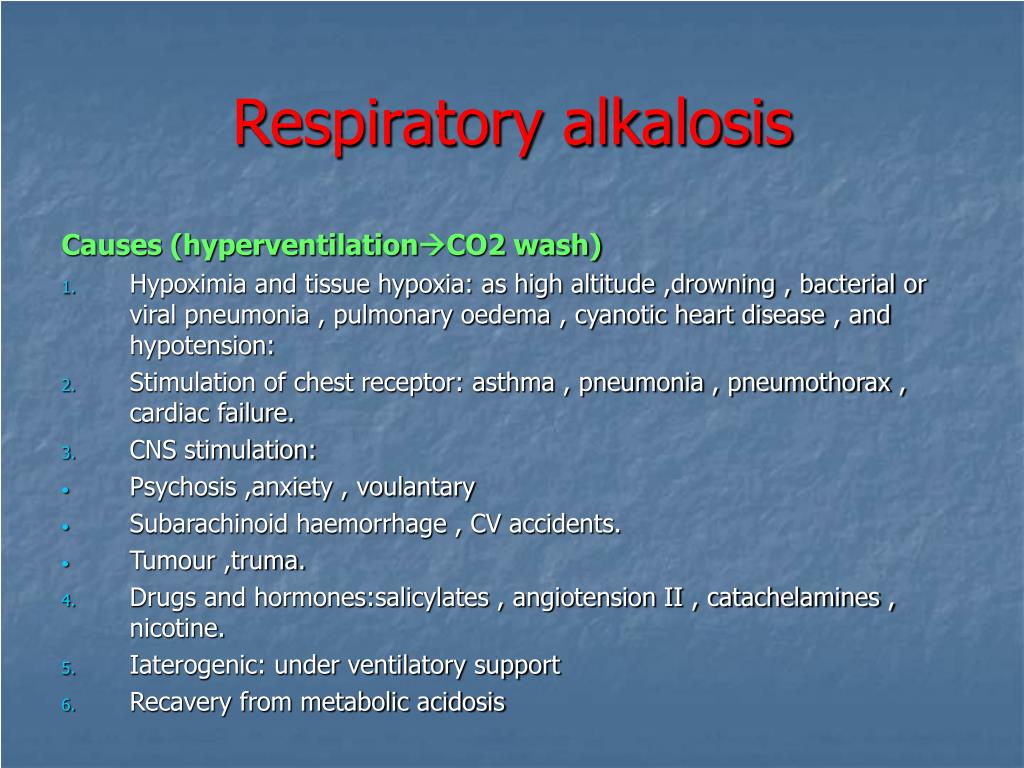 Respiratory alkalosis

Causes (hyperventilation→CO2 wash)

1. Hypoximia and tissue hypoxia: as high altitude ,drowning , bacterial or viral pneumonia , pulmonary oedema , cyanotic heart disease , and hypotension:
2. Stimulation of chest receptor: asthma , pneumonia , pneumothorax , cardiac failure.
3. CNS stimulation:
• Psychosis ,anxiety , voulantary
• Subarachinoid haemorrhage , CV accidents.
• Tumour ,truma.
4. Drugs and hormones:salicylates , angiotension II , catachelamines , nicotine.
5. Iaterogenic: under ventilatory support
6. Recavery from metabolic acidosis